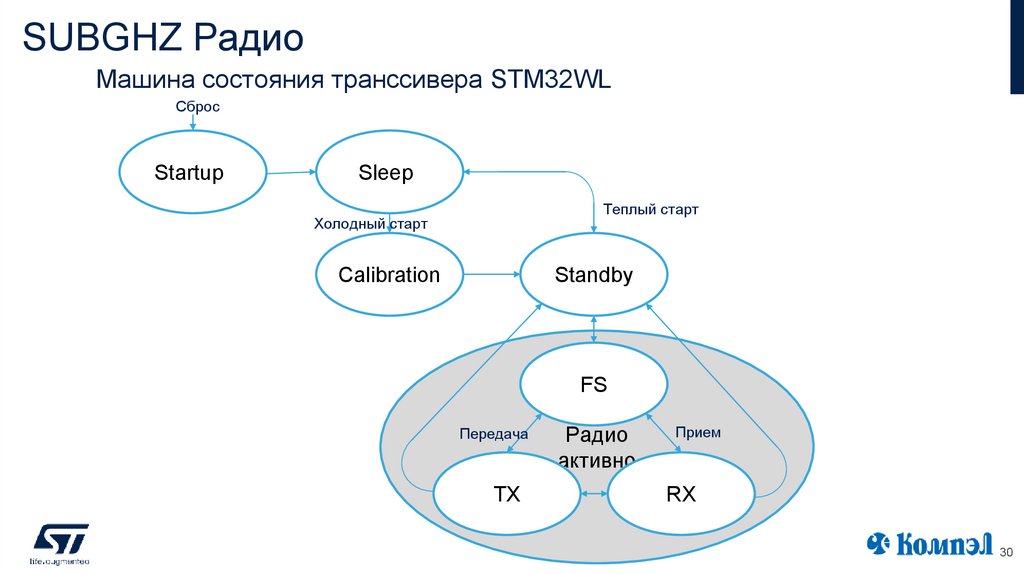 SUBGHZ Радио

Машина состояния трансивера STM32WL

Сброс

Startup

Sleep

Холодный старт

Теплый старт

Calibration

Standby

FS

Передача

Радио активно

Прием

TX

RX

life.augmented

Компэл

30